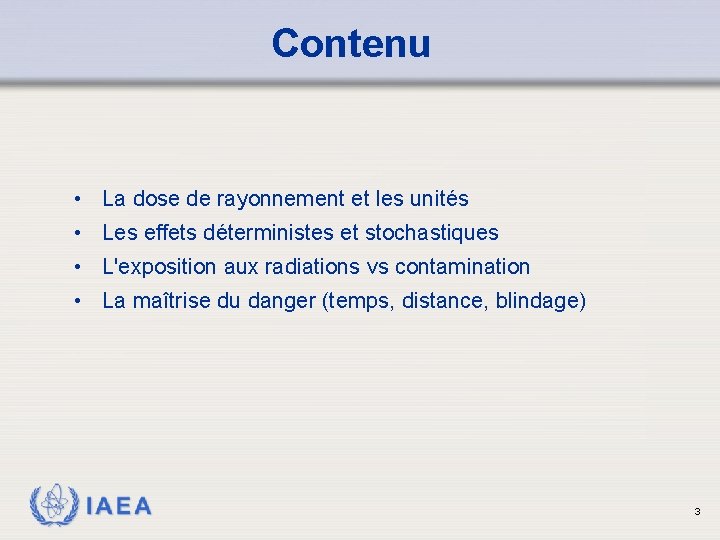 Contenu

• La dose de rayonnement et les unités
• Les effets déterministes et stochastiques
• L'exposition aux radiations vs contamination
• La maîtrise du danger (temps, distance, blindage)

IAEA

3